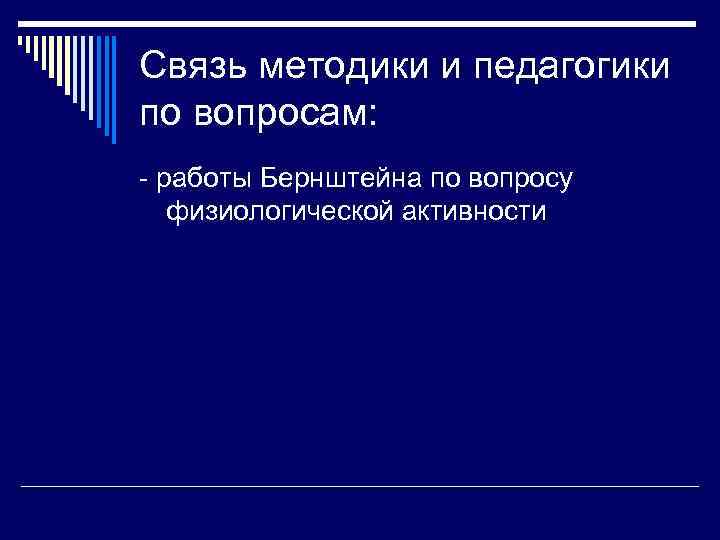 Связь методики и педагогики по вопросам:

- работы Бернштейна по вопросу физиологической активности